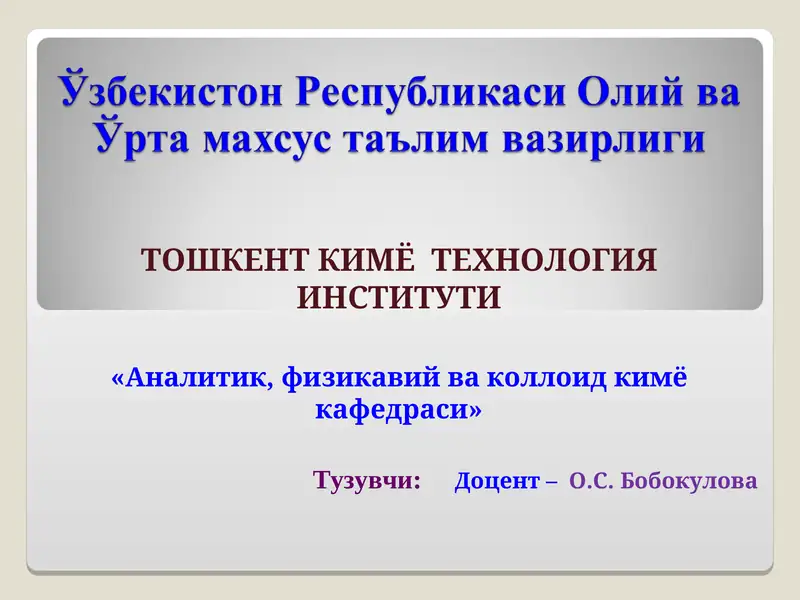 Ўзбекистон Республикаси Олий ва Ўрта махсус таълим вазирлиги

ТОШКЕНТ КИМЁ ТЕХНОЛОГИЯ ИНСТИТУТИ

«Аналитик, физикавий ва коллоид кимё кафедраси»

Тузувчи: Доцент – О.С. Бобокулова